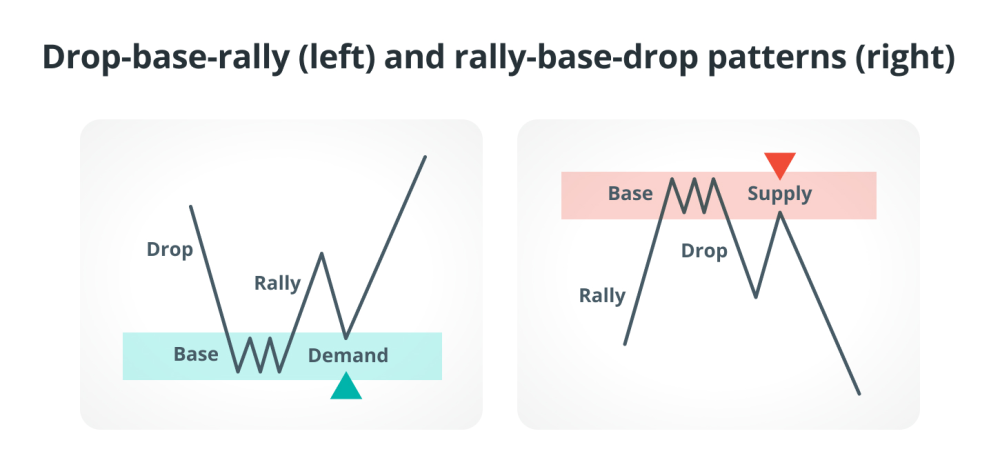 Drop-base-rally (left) and rally-base-drop patterns (right)

Drop

Rally

Base

Demand

Base

Supply

Drop

Rally